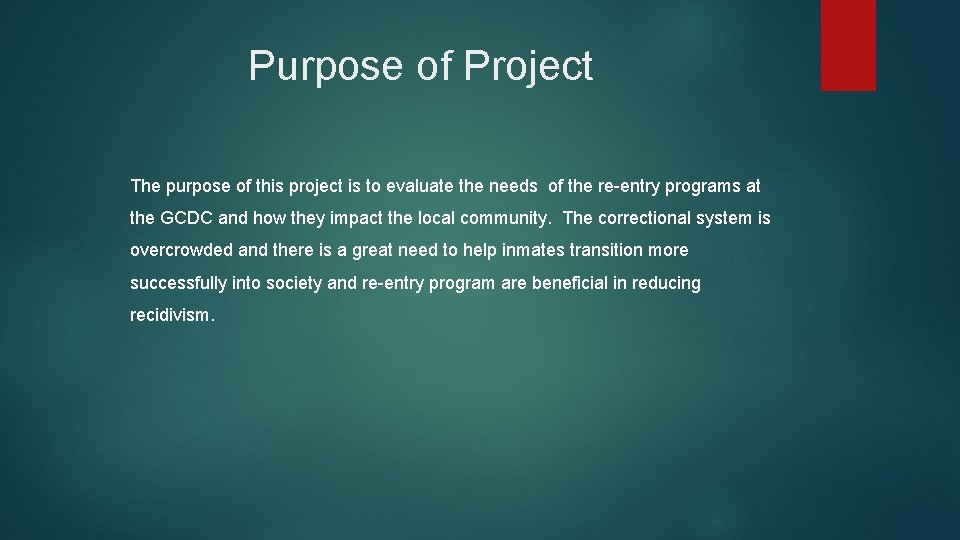 Purpose of Project

The purpose of this project is to evaluate the needs of the re-entry programs at the GCDC and how they impact the local community. The correctional system is overcrowded and there is a great need to help inmates transition more successfully into society and re-entry program are beneficial in reducing recidivism.